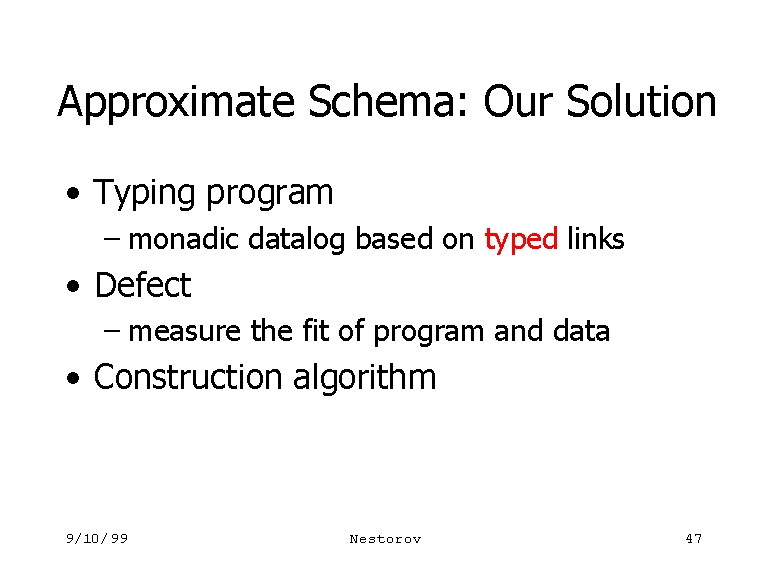 Approximate Schema: Our Solution

• Typing program
– monadic datalog based on typed links
• Defect
– measure the fit of program and data
• Construction algorithm

9/10/99 Nestorov 47